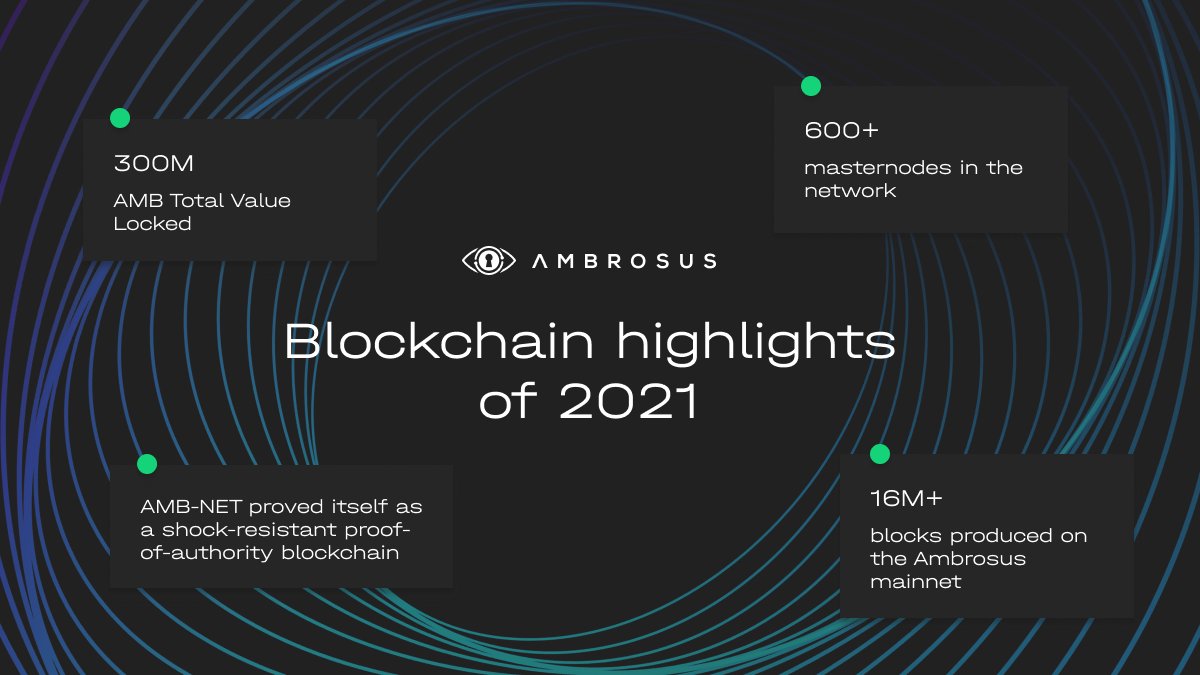 300M
AMB Total Value Locked

600+
masternodes in the network

AMBROSUS

Blockchain highlights of 2021

AMB-NET proved itself as a shock-resistant proof-of-authority blockchain

16M+
blocks produced on the Ambrosus mainnet